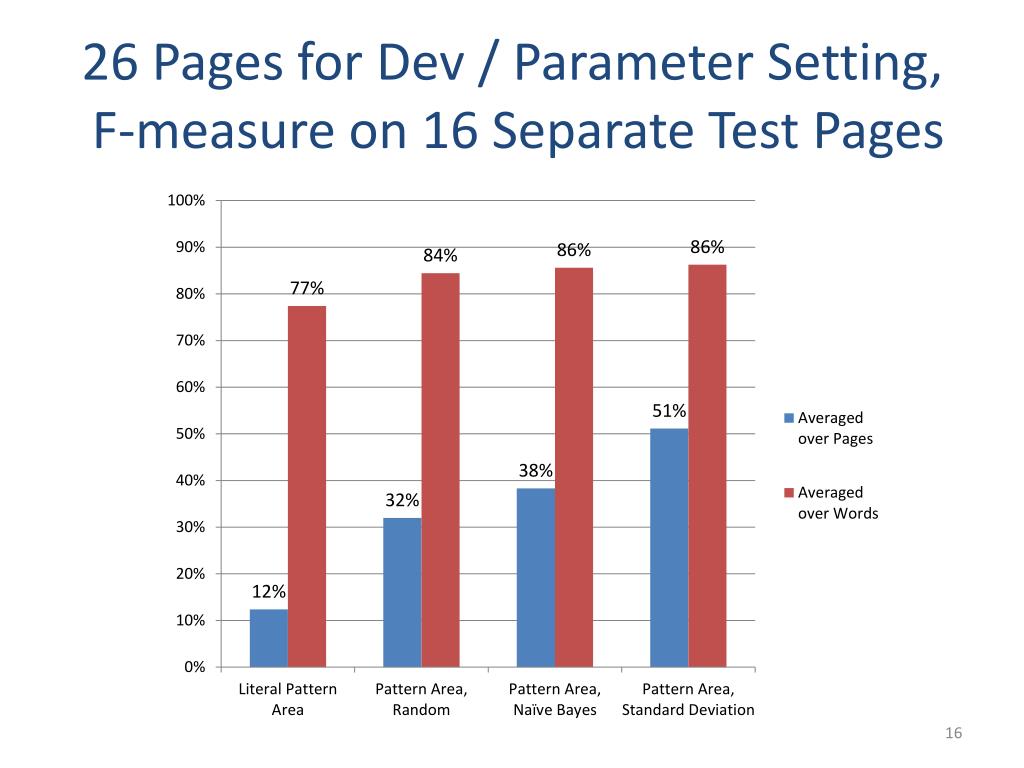 26 Pages for Dev / Parameter Setting, F-measure on 16 Separate Test Pages

100%
90%
80%
70%
60%
50%
40%
30%
20%
10%
0%

12%
77%
32%
84%
38%
86%
51%
86%

Literal Pattern Area
Pattern Area, Random
Pattern Area, Naïve Bayes
Pattern Area, Standard Deviation

Averaged over Pages
Averaged over Words

16